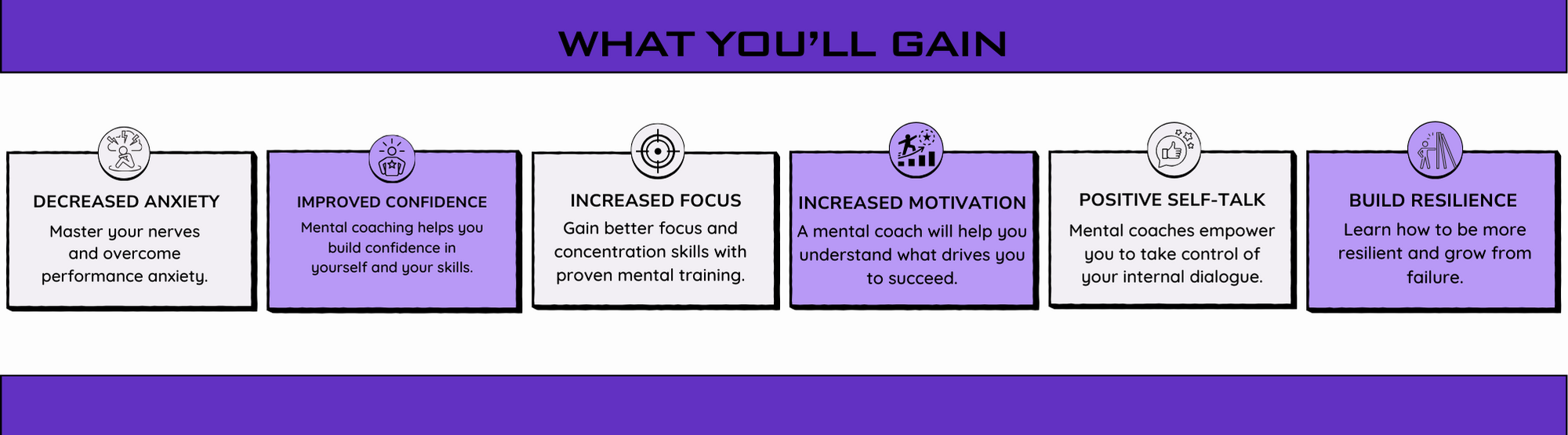 WHAT YOU'LL GAIN

DECREASED ANXIETY

Master your nerves and overcome performance anxiety.

IMPROVED CONFIDENCE

Mental coaching helps you build confidence in yourself and your skills.

INCREASED FOCUS

Gain better focus and concentration skills with proven mental training.

INCREASED MOTIVATION

A mental coach will help you understand what drives you to succeed.

POSITIVE SELF-TALK

Mental coaches empower you to take control of your internal dialogue.

BUILD RESILIENCE

Learn how to be more resilient and grow from failure.